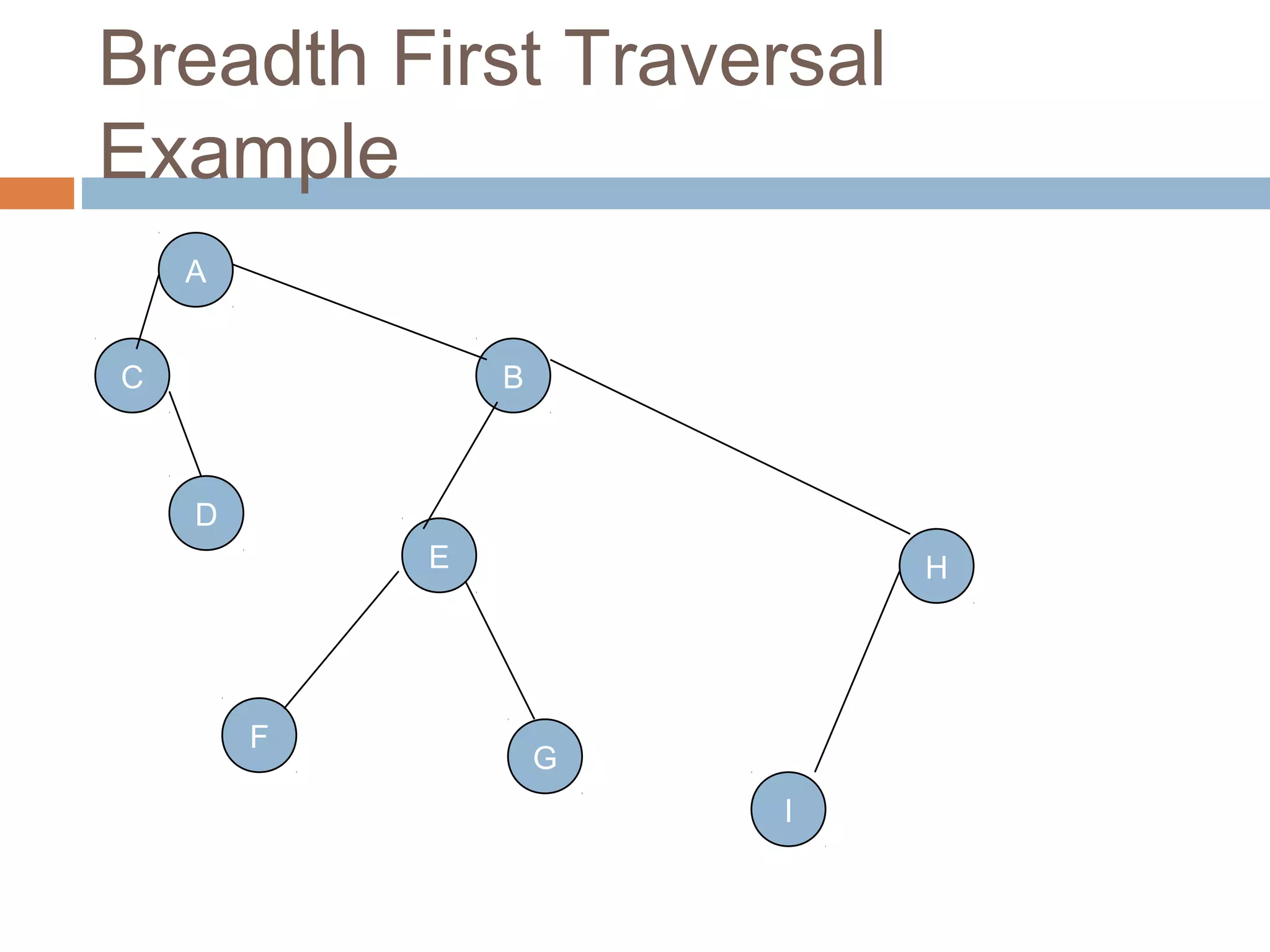 Breadth First Traversal Example

A

C

B

D

E

H

F

G

I